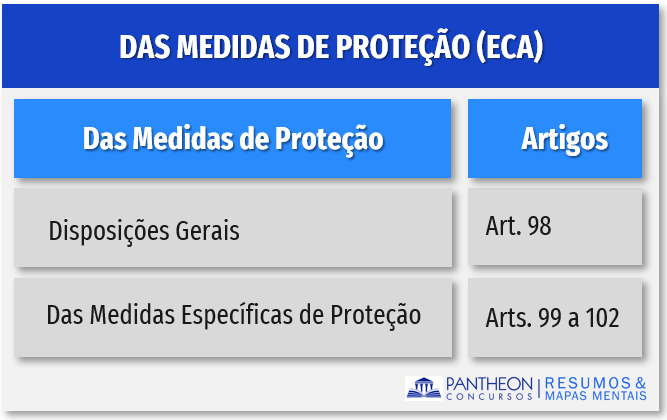 DAS MEDIDAS DE PROTEÇÃO (ECA)

| Das Medidas de Proteção | Artigos |
|---|---|
| Disposições Gerais | Art. 98 |
| Das Medidas Específicas de Proteção | Arts. 99 a 102 |

PANTHEON CONCURSOS | RESUMOS & MAPAS MENTAIS